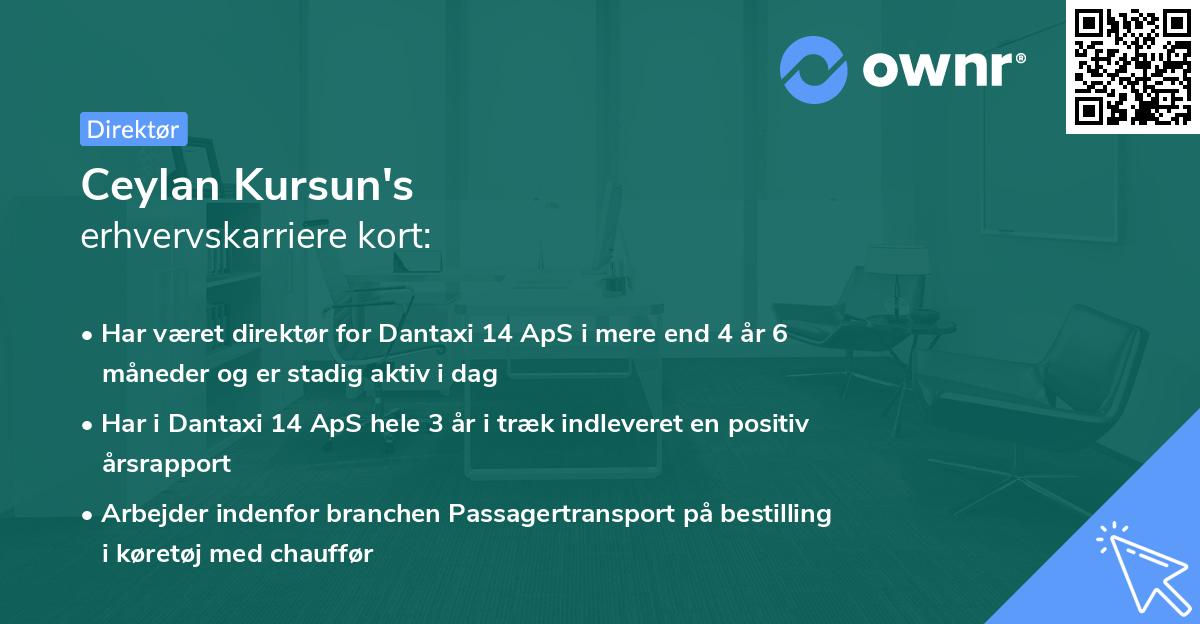 ownr®

Direktør

Ceylan Kursun's
erhvervskarriere kort:

• Har været direktør for Dantaxi 14 ApS i mere end 4 år 6 måneder og er stadig aktiv i dag

• Har i Dantaxi 14 ApS hele 3 år i træk indleveret en positiv årsrapport

• Arbejder indenfor branchen Passagertransport på bestilling i køretøj med chauffør